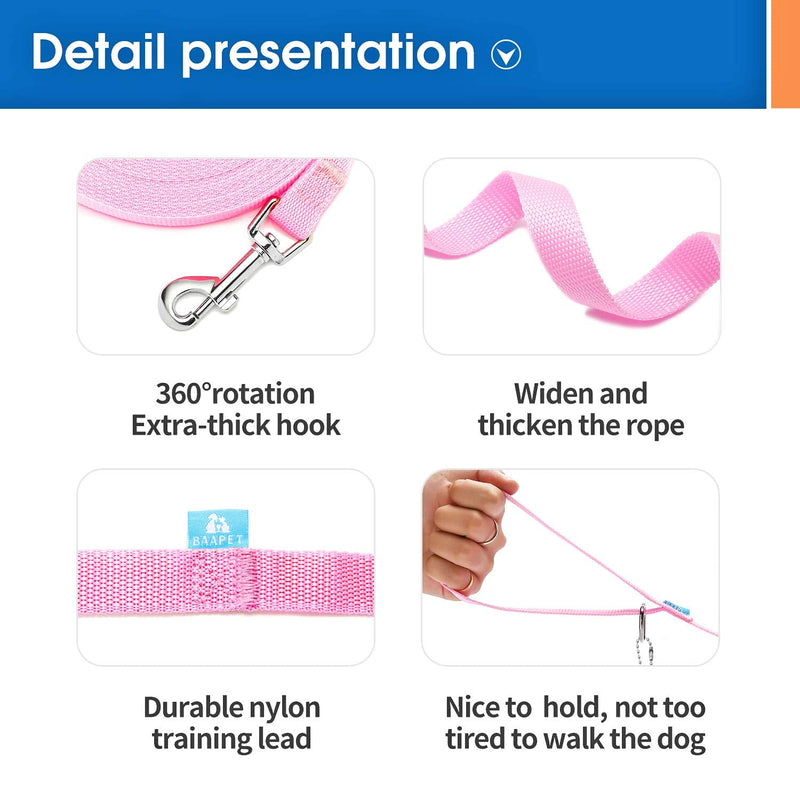 Detail presentation

360°rotation
Extra-thick hook

Widen and
thicken the rope

BAAPET

Durable nylon
training lead

Nice to  hold, not too
tired to walk the dog